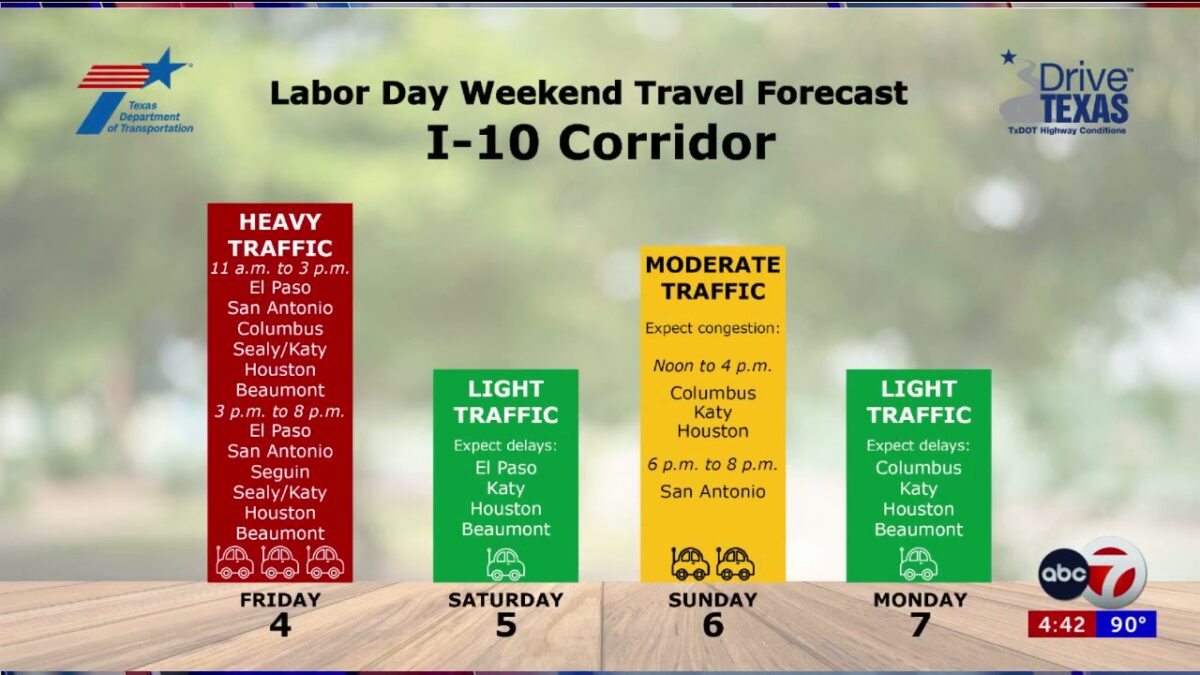 Texas Department of Transportation

Labor Day Weekend Travel Forecast
I-10 Corridor

Drive TEXAS
TxDOT Highway Conditions

HEAVY TRAFFIC
11 a.m. to 3 p.m.
El Paso
San Antonio
Columbus
Sealy/Katy
Houston
Beaumont
3 p.m. to 8 p.m.
El Paso
San Antonio
Seguin
Sealy/Katy
Houston
Beaumont

FRIDAY
4

LIGHT TRAFFIC
Expect delays:
El Paso
Katy
Houston
Beaumont

SATURDAY
5

MODERATE TRAFFIC
Expect congestion:
Noon to 4 p.m.
Columbus
Katy
Houston
6 p.m. to 8 p.m.
San Antonio

SUNDAY
6

LIGHT TRAFFIC
Expect delays:
Columbus
Katy
Houston
Beaumont

MONDAY
7

abc 7
4:42 90°